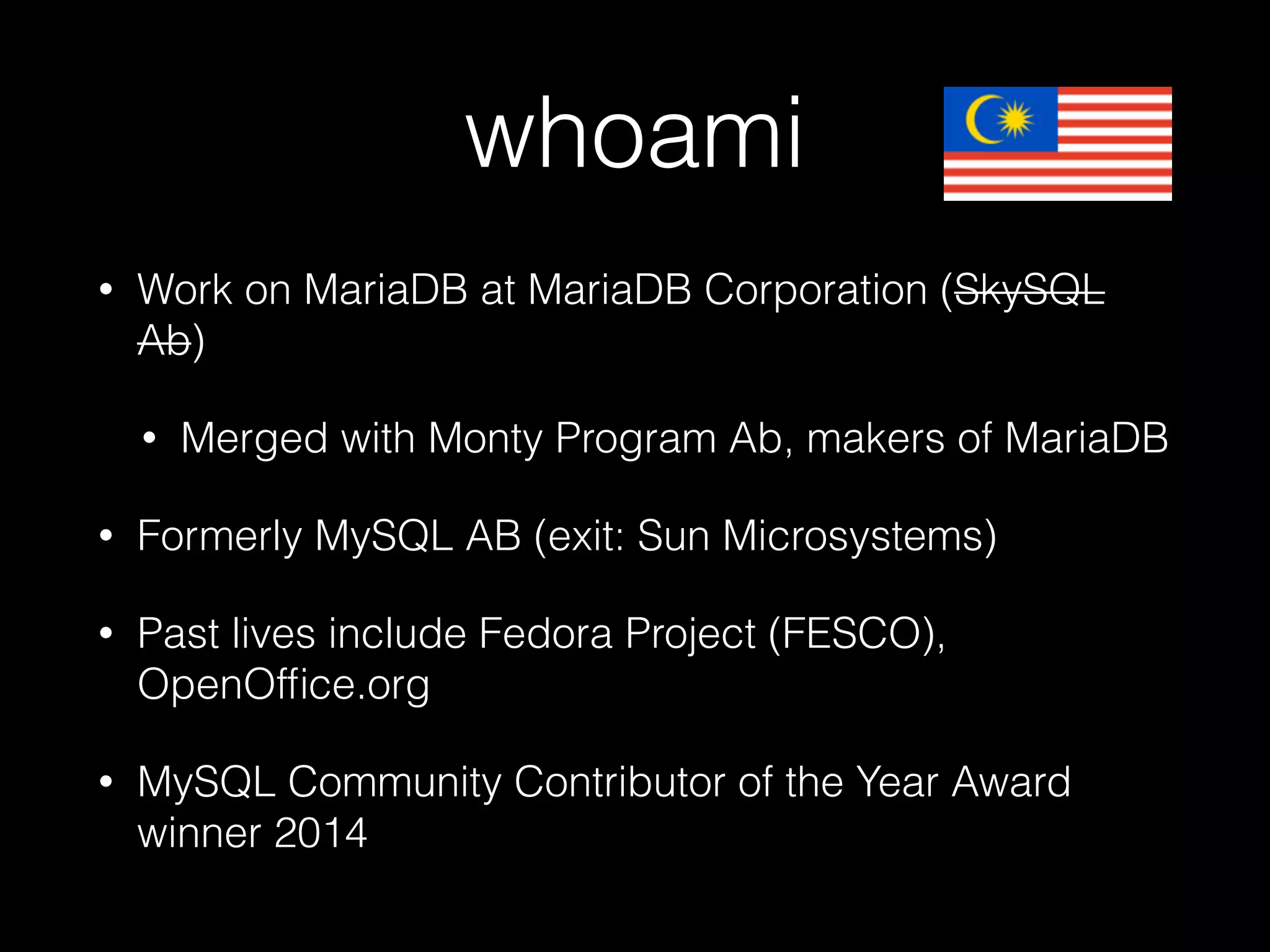 whoami

• Work on MariaDB at MariaDB Corporation (~~SkySQL Ab~~)

  • Merged with Monty Program Ab, makers of MariaDB

• Formerly MySQL AB (exit: Sun Microsystems)

• Past lives include Fedora Project (FESCO), OpenOffice.org

• MySQL Community Contributor of the Year Award winner 2014